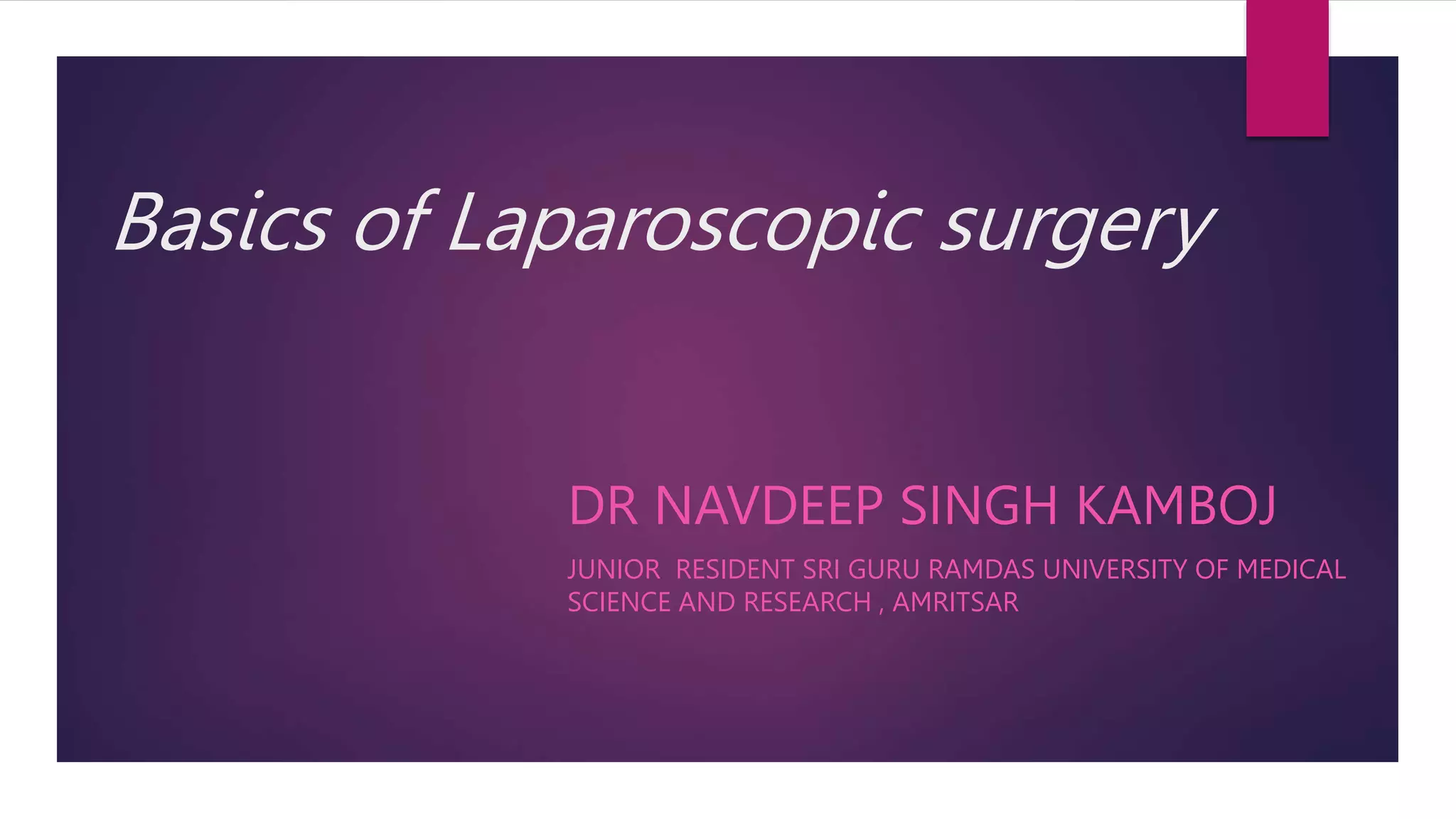 Basics of Laparoscopic surgery

DR NAVDEEP SINGH KAMBOJ

JUNIOR RESIDENT SRI GURU RAMDAS UNIVERSITY OF MEDICAL SCIENCE AND RESEARCH , AMRITSAR